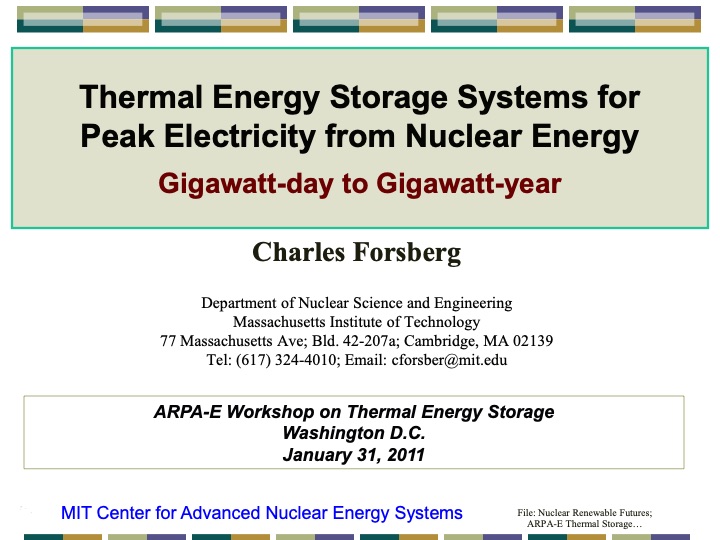 Thermal Energy Storage Systems for Peak Electricity from Nuclear Energy

Gigawatt-day to Gigawatt-year

Charles Forsberg

Department of Nuclear Science and Engineering
Massachusetts Institute of Technology
77 Massachusetts Ave; Bld. 42-207a; Cambridge, MA 02139
Tel: (617) 324-4010; Email: cforsber@mit.edu

ARPA-E Workshop on Thermal Energy Storage
Washington D.C.
January 31, 2011

MIT Center for Advanced Nuclear Energy Systems

File: Nuclear Renewable Futures; ARPA-E Thermal Storage…